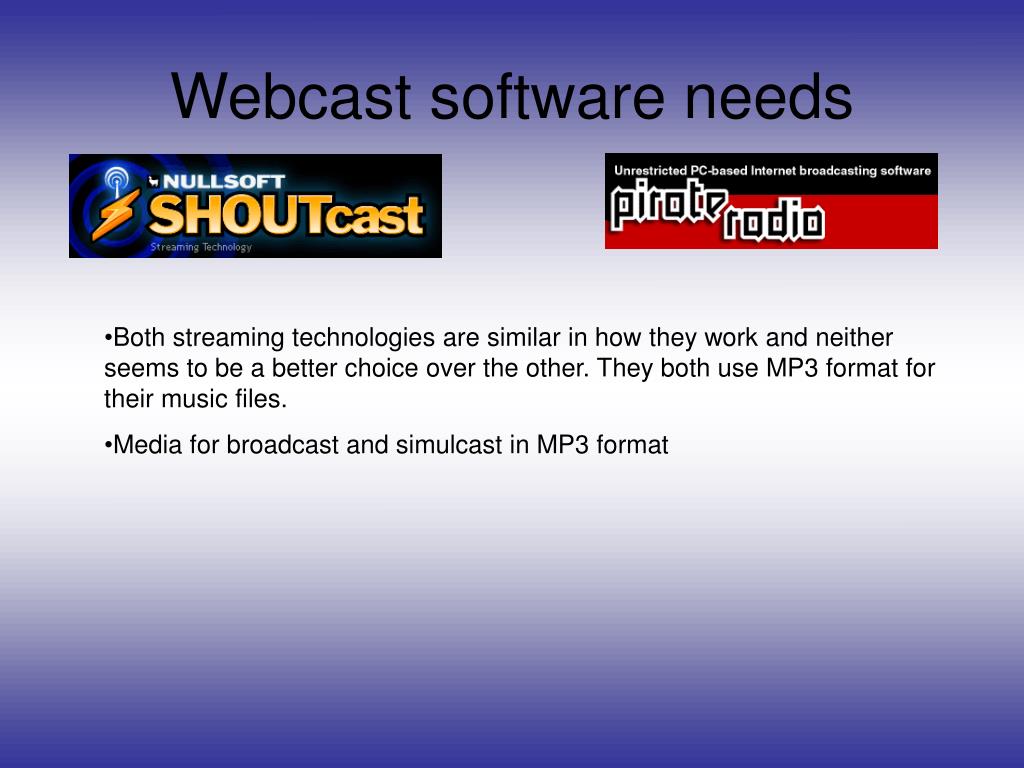 Webcast software needs

NULLSOFT
SHOUTcast
Streaming Technology

Unrestricted PC-based Internet broadcasting software
pirate radio

•Both streaming technologies are similar in how they work and neither seems to be a better choice over the other. They both use MP3 format for their music files.

•Media for broadcast and simulcast in MP3 format